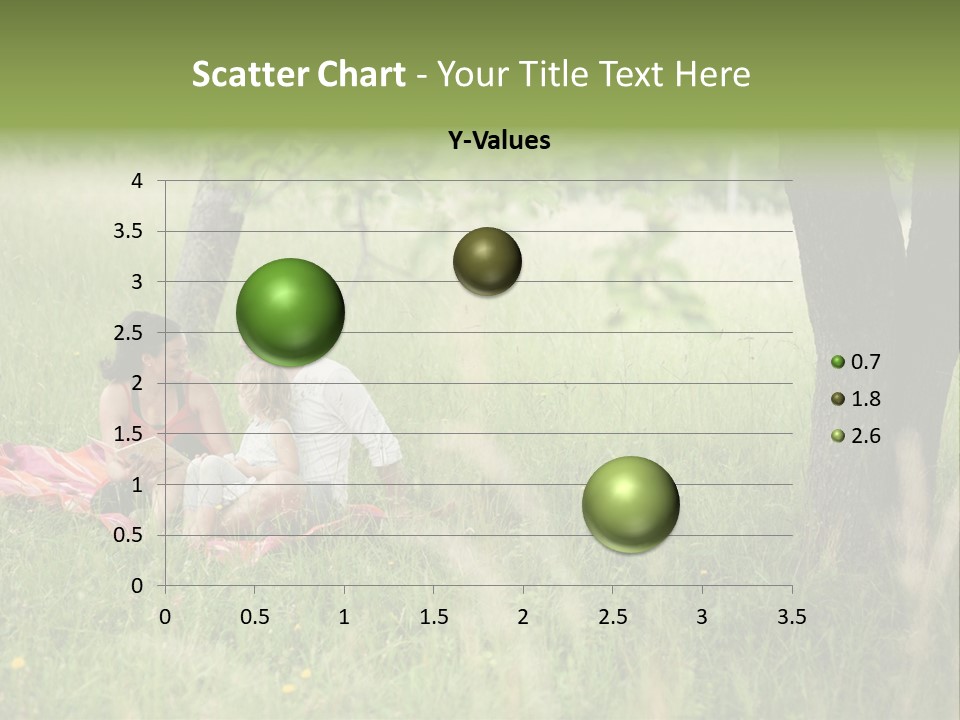 Scatter Chart - Your Title Text Here

Y-Values

4
3.5
3
2.5
2
1.5
1
0.5
0

0 0.5 1 1.5 2 2.5 3 3.5

0.7
1.8
2.6